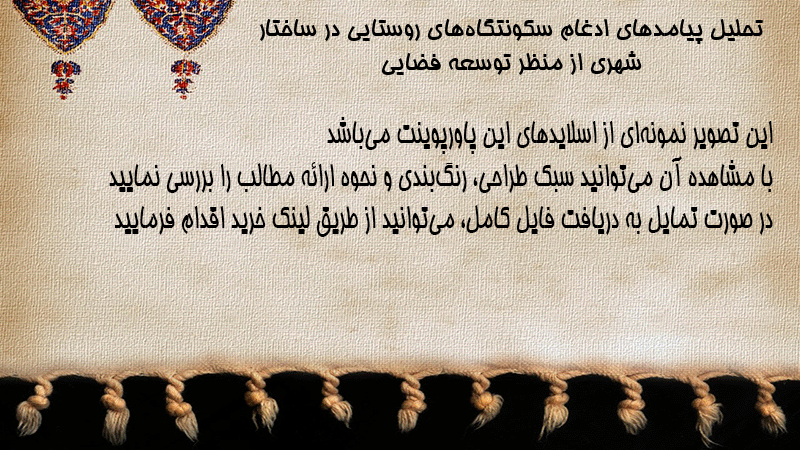 تحلیل پیامدهای ادغام سکونتگاه‌های روستایی در ساختار شهری از منظر توسعه فضایی

این تصویر نمونه‌ای از اسلایدهای این پاورپوینت می‌باشد
با مشاهده آن می‌توانید سبک طراحی، رنگ‌بندی و نحوه ارائه مطالب را بررسی نمایید
در صورت تمایل به دریافت فایل کامل، می‌توانید از طریق لینک خرید اقدام فرمایید